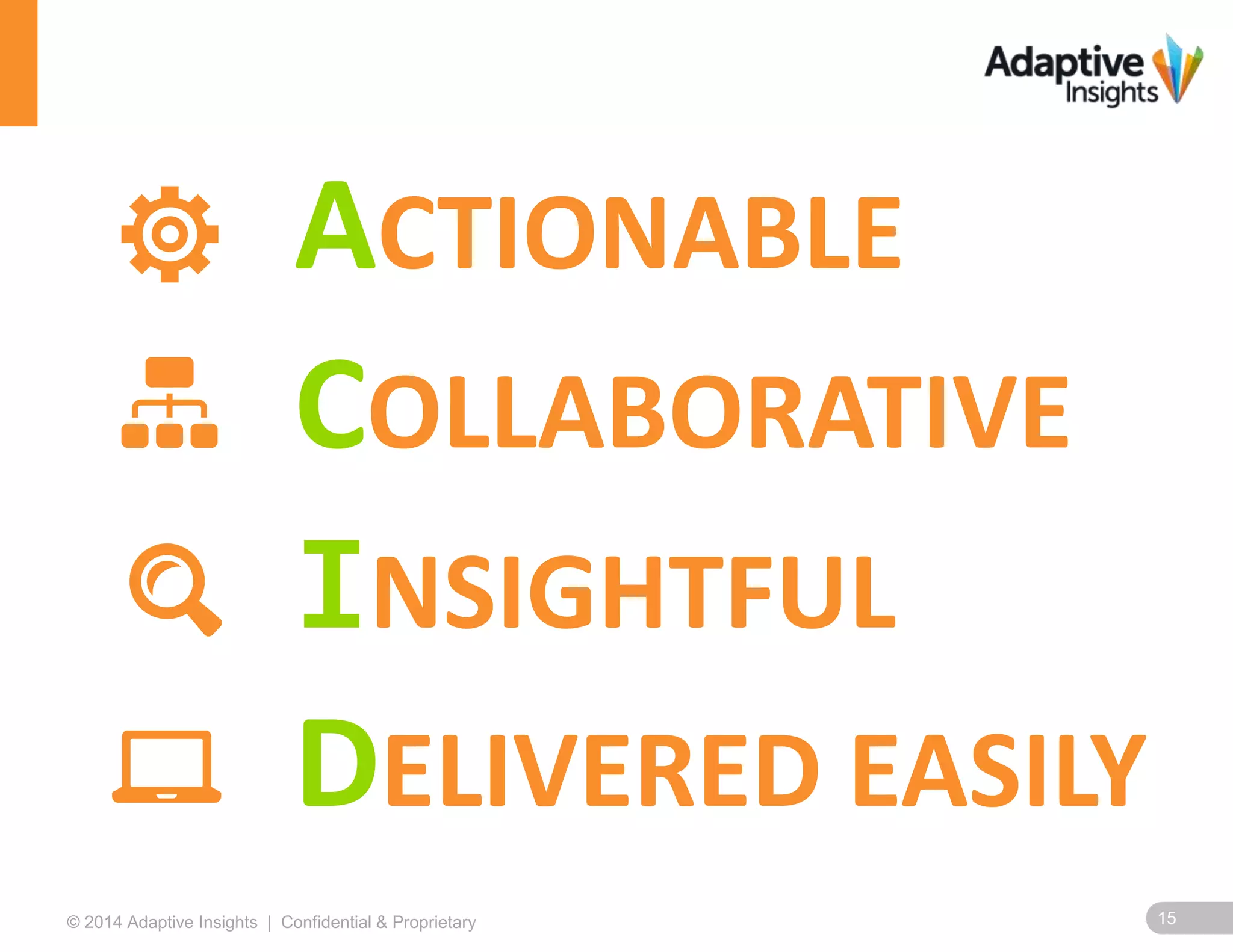 Adaptive Insights

ACTIONABLE

COLLABORATIVE

INSIGHTFUL

DELIVERED EASILY

© 2014 Adaptive Insights | Confidential & Proprietary

15